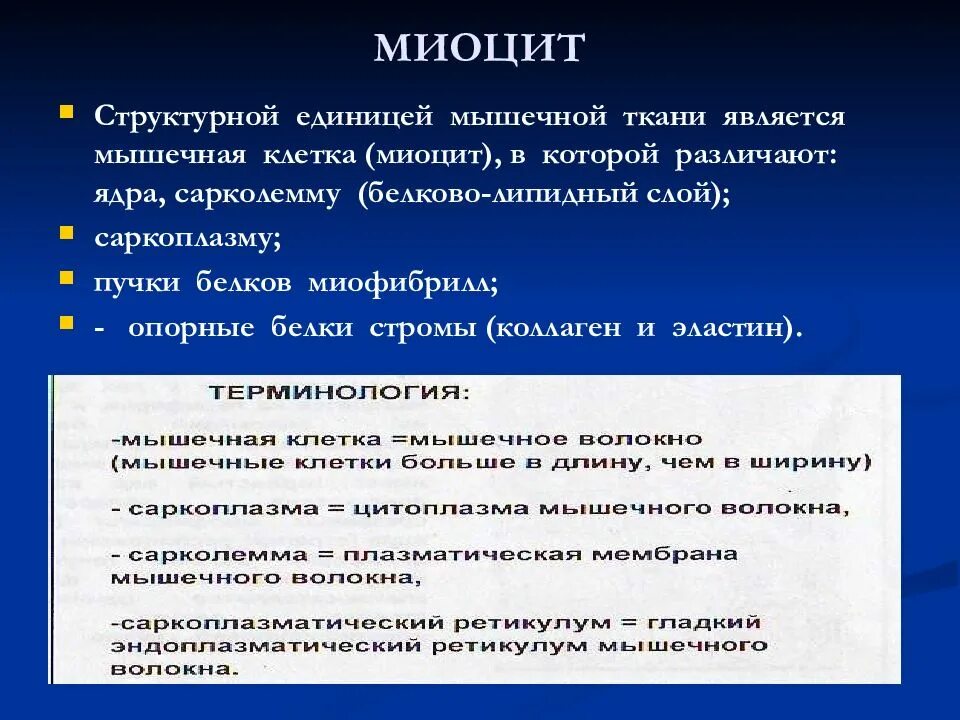 МИОЦИТ

Структурной единицей мышечной ткани является мышечная клетка (миоцит), в которой различают: ядра, сарколемму (белково-липидный слой);

саркоплазму;

пучки белков миофибрилл;

- опорные белки стромы (коллаген и эластин).

ТЕРМИНОЛОГИЯ:

-мышечная клетка =мышечное волокно (мышечные клетки больше в длину, чем в ширину)

- саркоплазма = цитоплазма мышечного волокна,

- сарколемма = плазматическая мембрана мышечного волокна,

-саркоплазматический ретикулум = гладкий эндоплазматический ретикулум мышечного волокна.